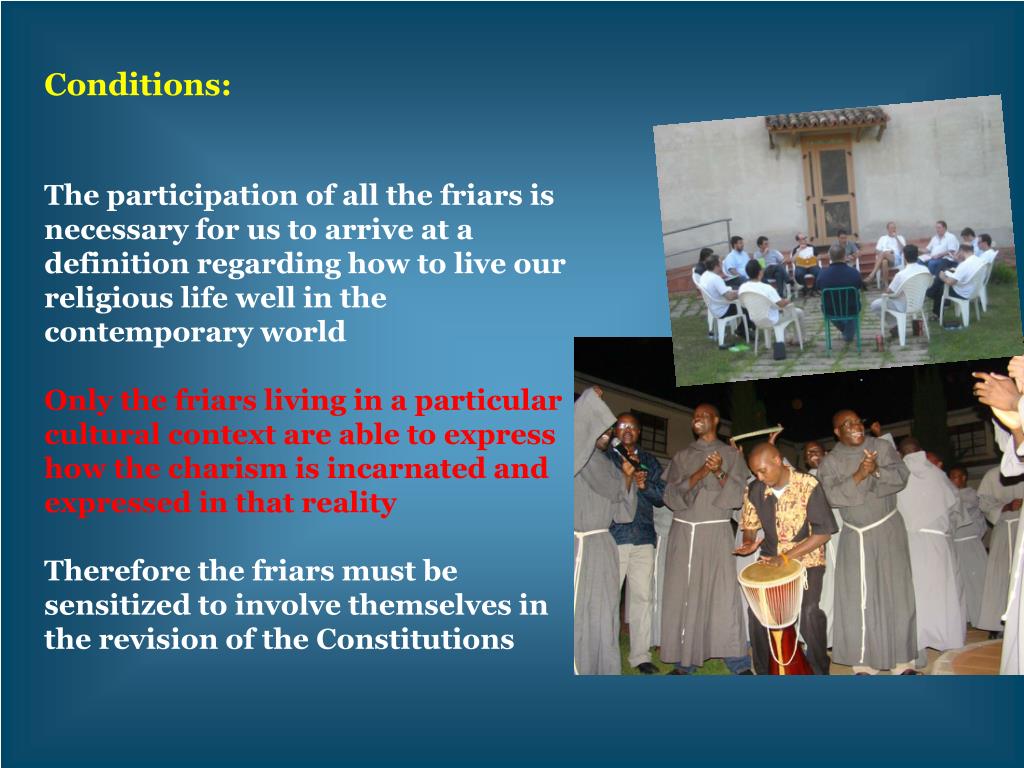 Conditions:

The participation of all the friars is necessary for us to arrive at a definition regarding how to live our religious life well in the contemporary world

Only the friars living in a particular cultural context are able to express how the charism is incarnated and expressed in that reality

Therefore the friars must be sensitized to involve themselves in the revision of the Constitutions